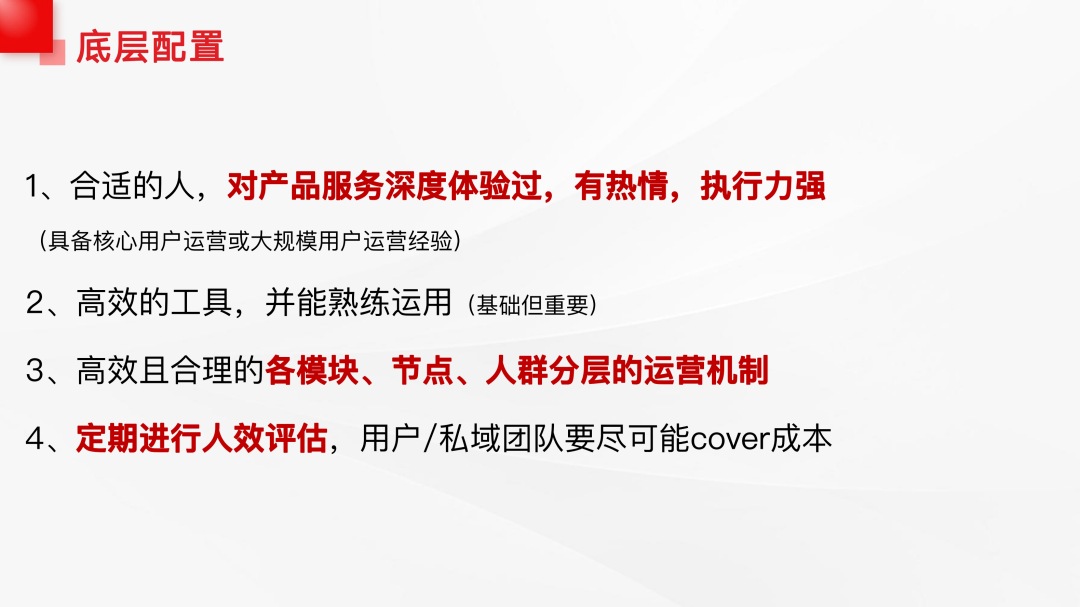 底层配置

1、合适的人，对产品服务深度体验过，有热情，执行力强

（具备核心用户运营或大规模用户运营经验）

2、高效的工具，并能熟练运用（基础但重要）

3、高效且合理的各模块、节点、人群分层的运营机制

4、定期进行人效评估，用户/私域团队要尽可能cover成本